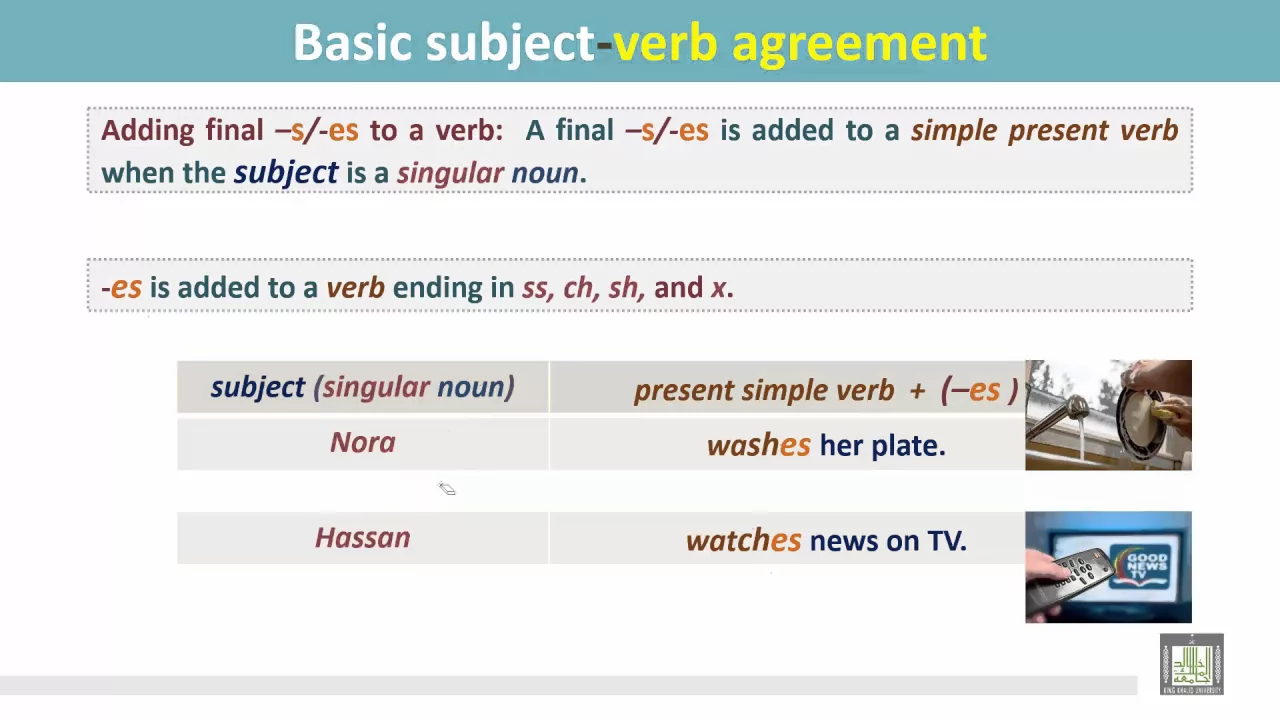 Basic subject-verb agreement

Adding final –s/-es to a verb: A final –s/-es is added to a simple present verb when the subject is a singular noun.

-es is added to a verb ending in ss, ch, sh, and x.

| subject (singular noun) | present simple verb + (–es ) |
|---|---|
| Nora | washes her plate. |
| Hassan | watches news on TV. |

GOOD NEWS TV

KING KHALID UNIVERSITY